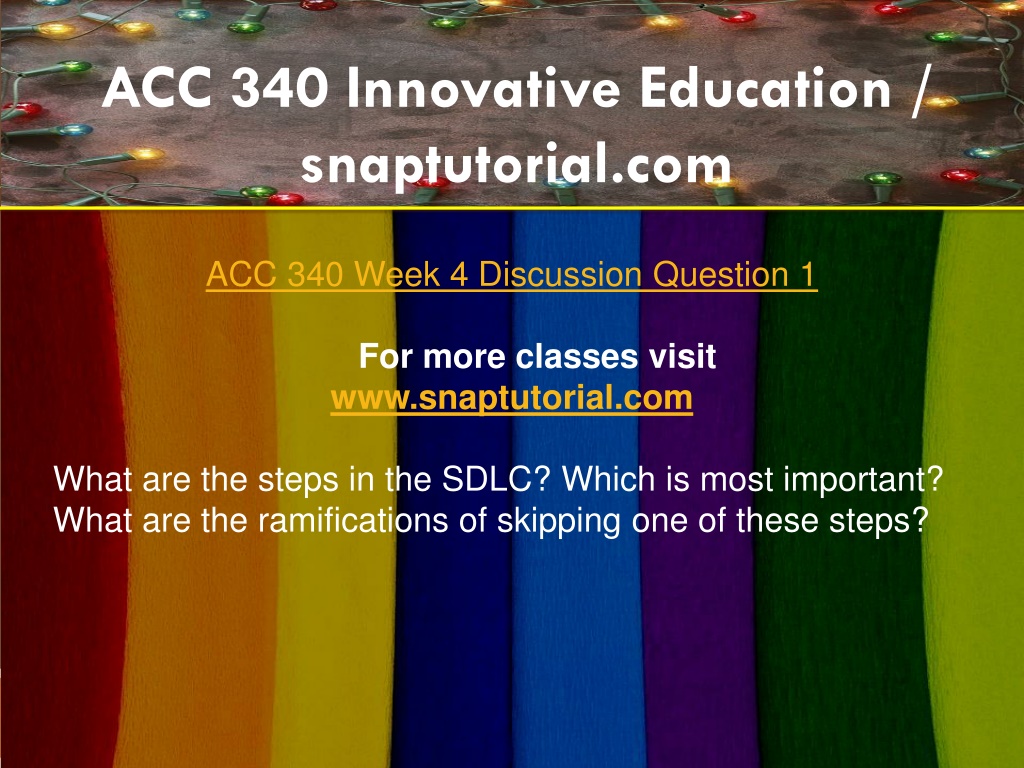 ACC 340 Innovative Education / snaptutorial.com

ACC 340 Week 4 Discussion Question 1

For more classes visit
www.snaptutorial.com

What are the steps in the SDLC? Which is most important? What are the ramifications of skipping one of these steps?